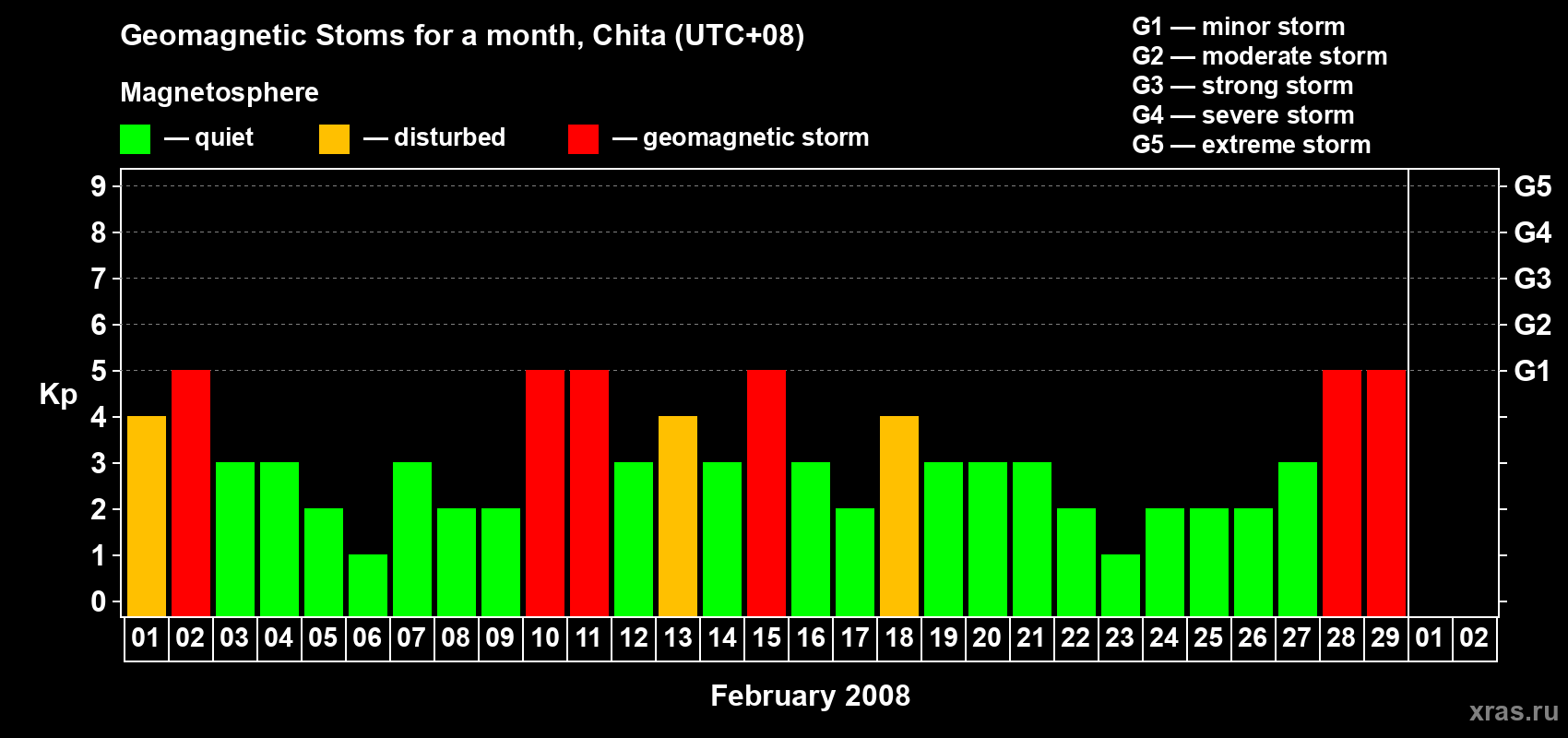 Geomagnetic Stoms for a month, Chita (UTC+08)

Magnetosphere

— quiet — disturbed — geomagnetic storm

G1 — minor storm
G2 — moderate storm
G3 — strong storm
G4 — severe storm
G5 — extreme storm

Kp

9 8 7 6 5 4 3 2 1 0

G5 G4 G3 G2 G1

01 02 03 04 05 06 07 08 09 10 11 12 13 14 15 16 17 18 19 20 21 22 23 24 25 26 27 28 29 01 02

February 2008

xras.ru